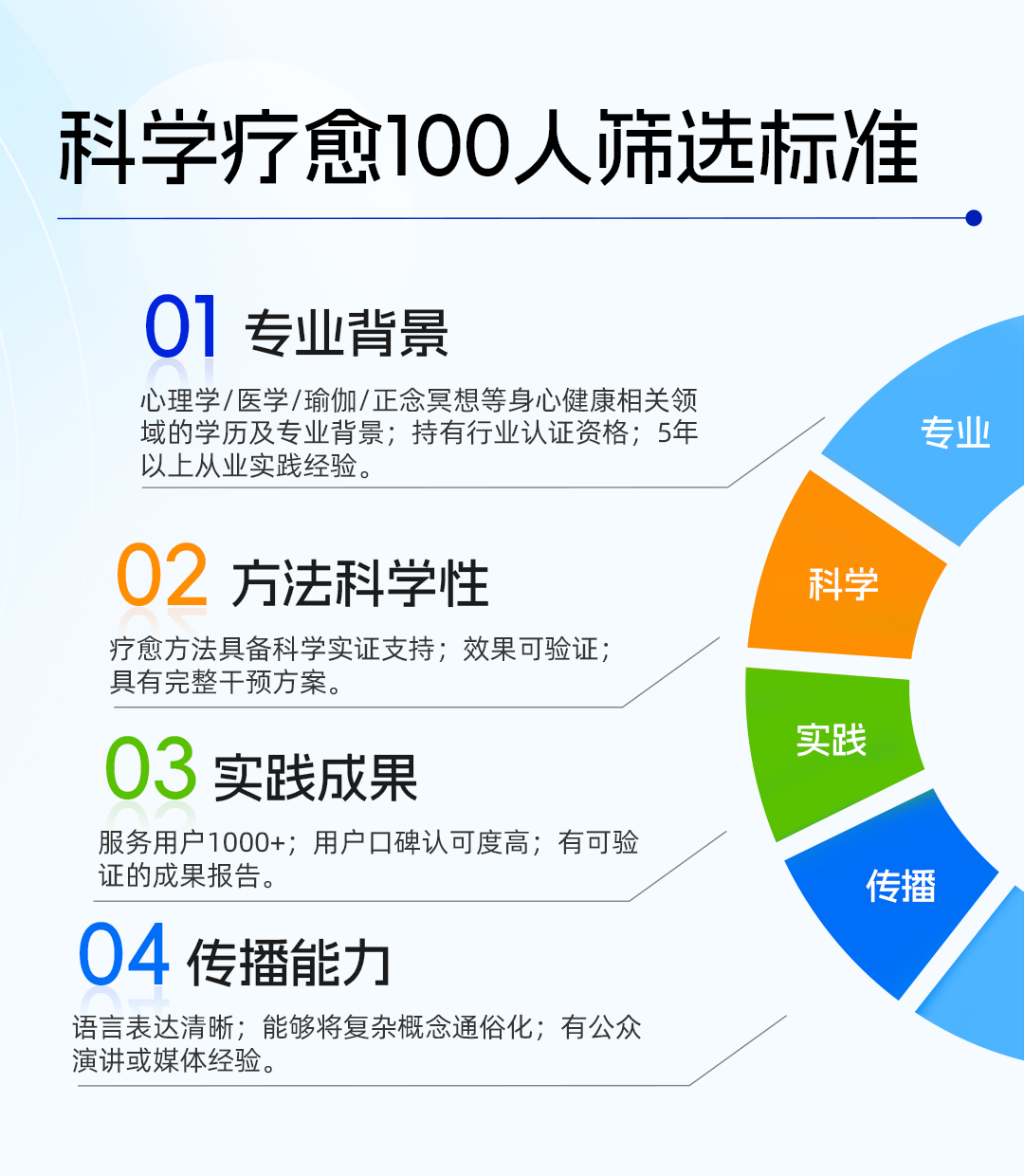 科学疗愈100人筛选标准

01 专业背景

心理学/医学/瑜伽/正念冥想等身心健康相关领域的学历及专业背景；持有行业认证资格；5年以上从业实践经验。

02 方法科学性

疗愈方法具备科学实证支持；效果可验证；具有完整干预方案。

03 实践成果

服务用户1000+；用户口碑认可度高；有可验证的成果报告。

04 传播能力

语言表达清晰；能够将复杂概念通俗化；有公众演讲或媒体经验。

专业

科学

实践

传播